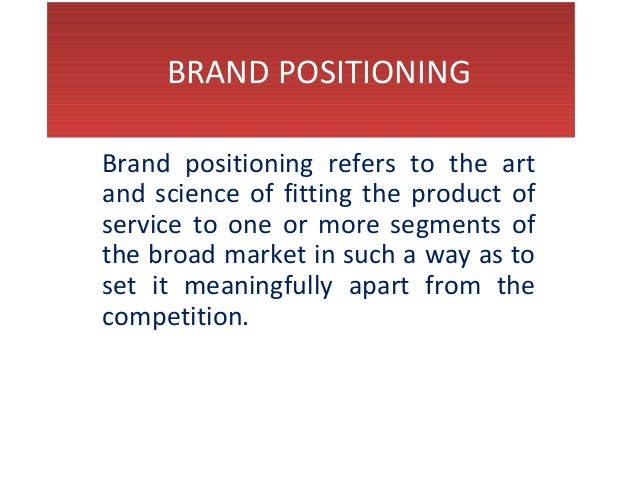 BRAND POSITIONING

Brand positioning refers to the art and science of fitting the product of service to one or more segments of the broad market in such a way as to set it meaningfully apart from the competition.